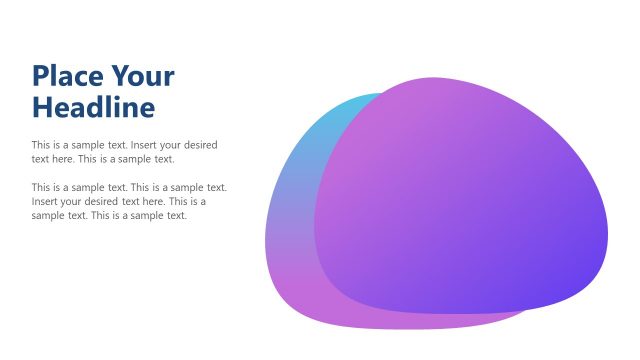 Place Your Headline

This is a sample text. Insert your desired text here. This is a sample text.

This is a sample text. This is a sample text. Insert your desired text here. This is a sample text. This is a sample text.